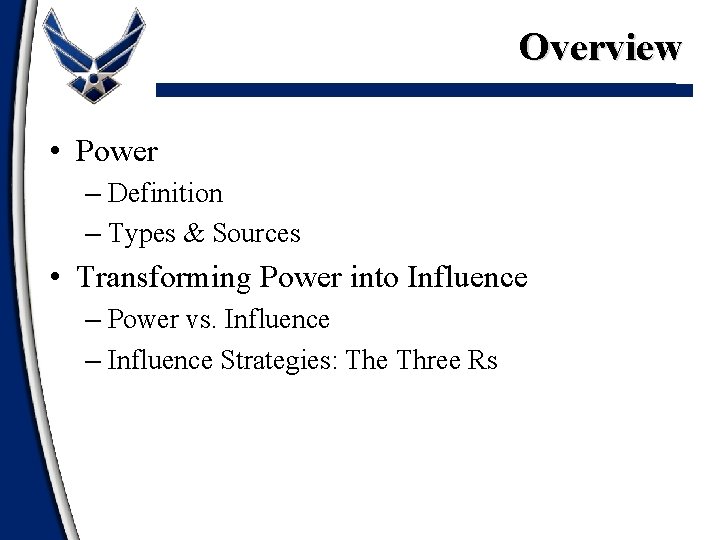 Overview

• Power
– Definition
– Types & Sources
• Transforming Power into Influence
– Power vs. Influence
– Influence Strategies: The Three Rs